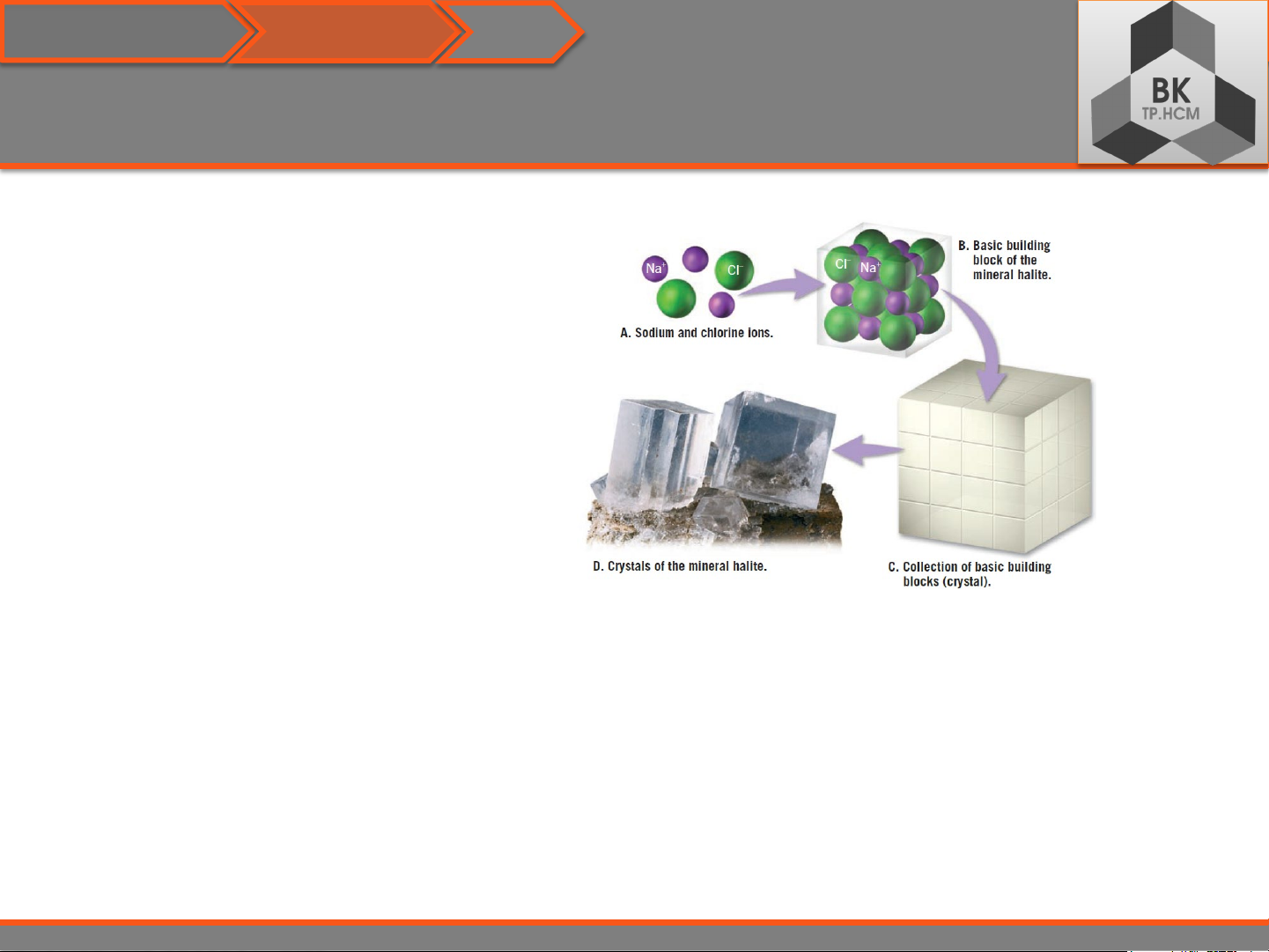 BK
TP.HCM

$Na^+$
$Cl^-$
A. Sodium and chlorine ions.

$Cl^-$
$Na^+$
B. Basic building block of the mineral halite.

C. Collection of basic building blocks (crystal).

D. Crystals of the mineral halite.